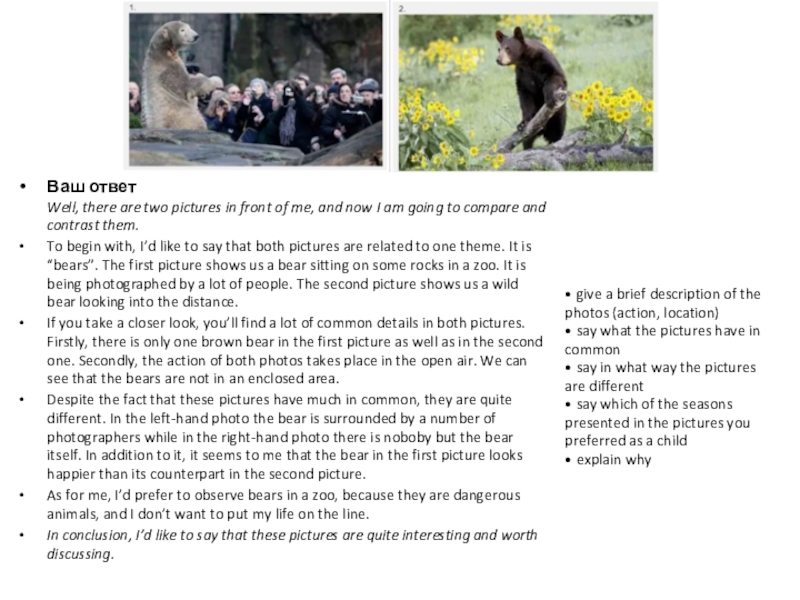 1.

2.

• Ваш ответ

Well, there are two pictures in front of me, and now I am going to compare and contrast them.

• To begin with, I'd like to say that both pictures are related to one theme. It is "bears". The first picture shows us a bear sitting on some rocks in a zoo. It is being photographed by a lot of people. The second picture shows us a wild bear looking into the distance.

• If you take a closer look, you'll find a lot of common details in both pictures. Firstly, there is only one brown bear in the first picture as well as in the second one. Secondly, the action of both photos takes place in the open air. We can see that the bears are not in an enclosed area.

• Despite the fact that these pictures have much in common, they are quite different. In the left-hand photo the bear is surrounded by a number of photographers while in the right-hand photo there is noboby but the bear itself. In addition to it, it seems to me that the bear in the first picture looks happier than its counterpart in the second picture.

• As for me, I'd prefer to observe bears in a zoo, because they are dangerous animals, and I don't want to put my life on the line.

• In conclusion, I'd like to say that these pictures are quite interesting and worth discussing.

• give a brief description of the photos (action, location)
• say what the pictures have in common
• say in what way the pictures are different
• say which of the seasons presented in the pictures you preferred as a child
• explain why